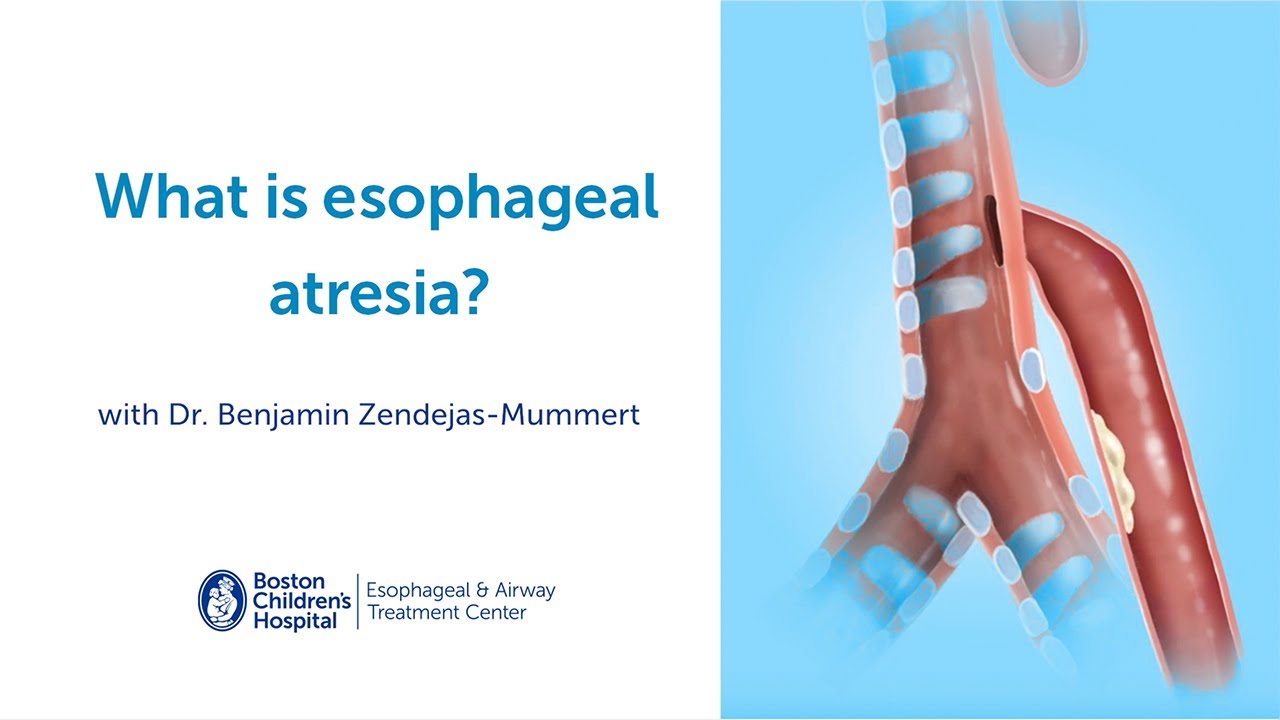 What is esophageal atresia?

with Dr. Benjamin Zendejas-Mummert

Boston Children's Hospital

Esophageal & Airway Treatment Center